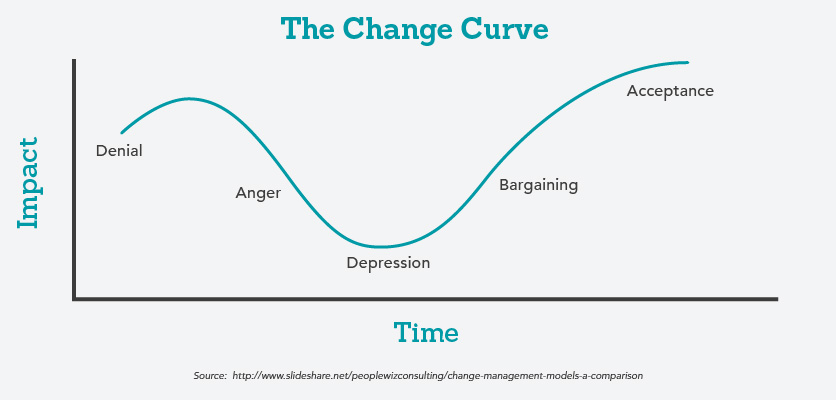 The Change Curve

Impact

Denial

Anger

Depression

Bargaining

Acceptance

Time

Source: http://www.slideshare.net/peoplewizconsulting/change-management-models-a-comparison